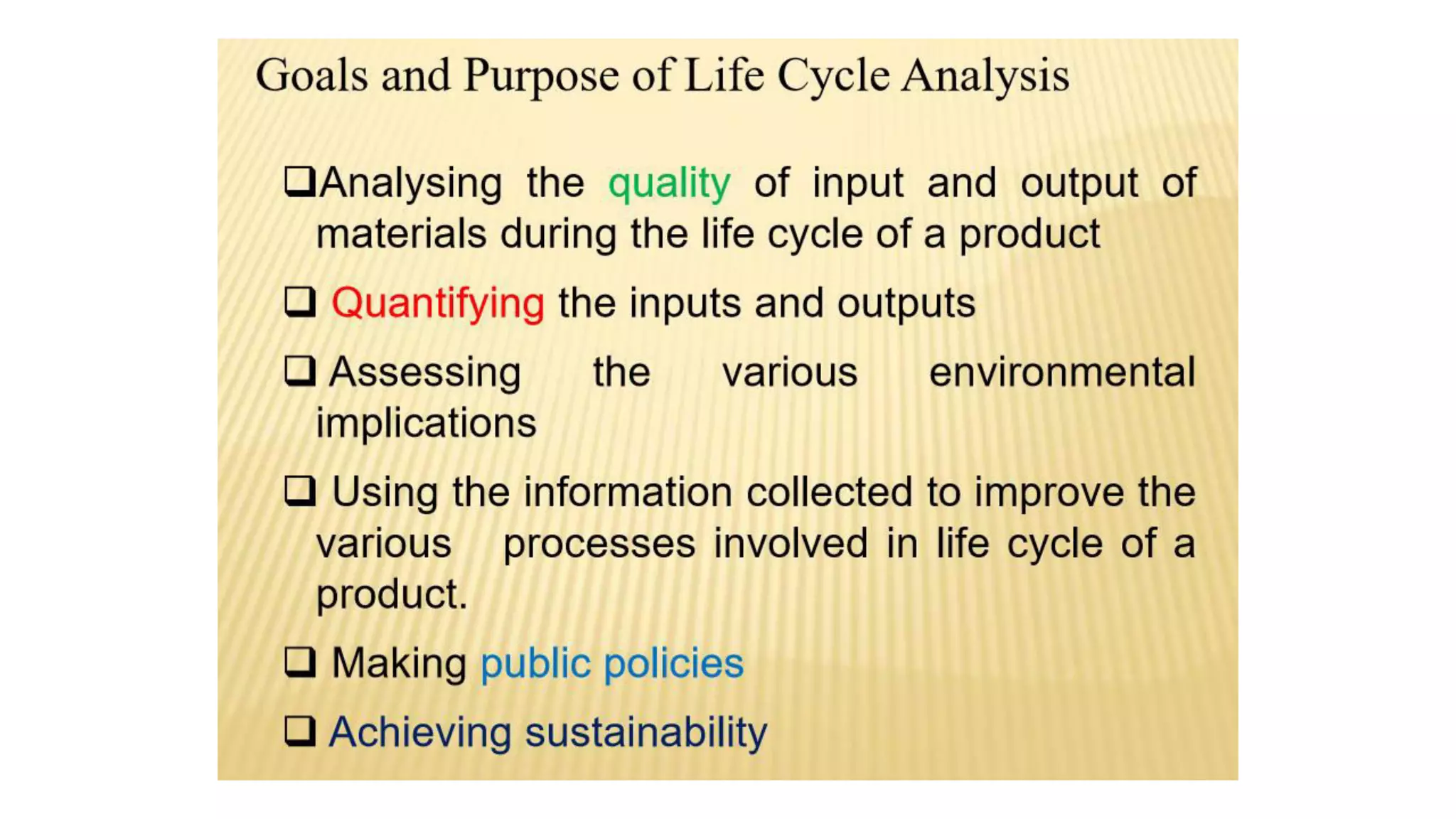 Goals and Purpose of Life Cycle Analysis

❑Analysing the quality of input and output of materials during the life cycle of a product

❑ Quantifying the inputs and outputs

❑ Assessing the various environmental implications

❑ Using the information collected to improve the various processes involved in life cycle of a product.

❑ Making public policies

❑ Achieving sustainability